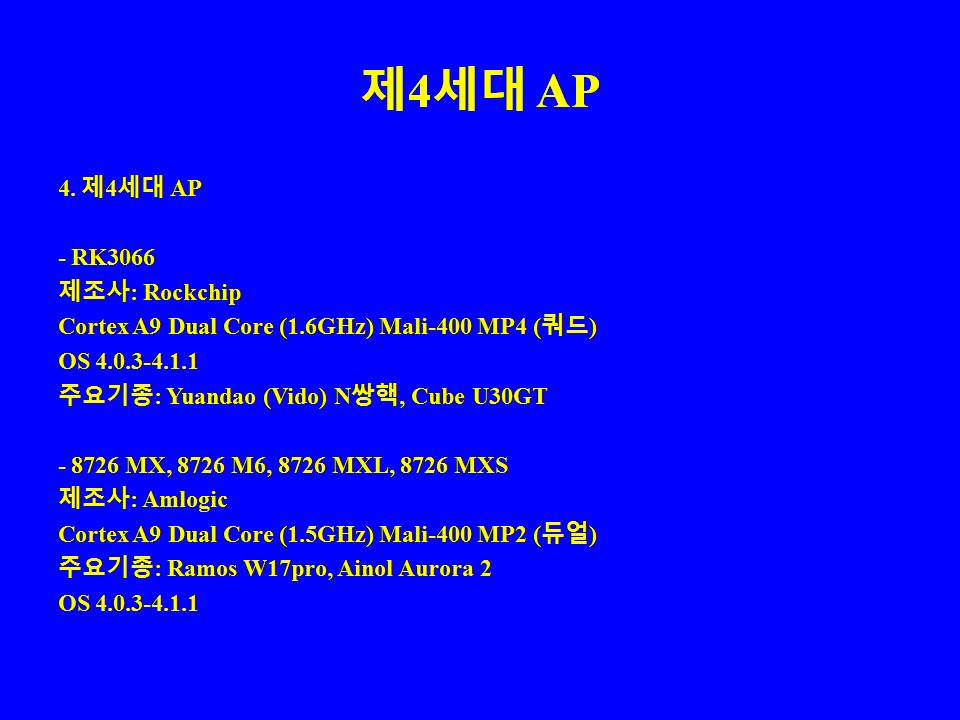 제4세대 AP

4. 제4세대 AP

- RK3066
제조사: Rockchip
Cortex A9 Dual Core (1.6GHz) Mali-400 MP4 (쿼드)
OS 4.0.3-4.1.1
주요기종: Yuandao (Vido) N쌍핵, Cube U30GT

- 8726 MX, 8726 M6, 8726 MXL, 8726 MXS
제조사: Amlogic
Cortex A9 Dual Core (1.5GHz) Mali-400 MP2 (듀얼)
주요기종: Ramos W17pro, Ainol Aurora 2
OS 4.0.3-4.1.1